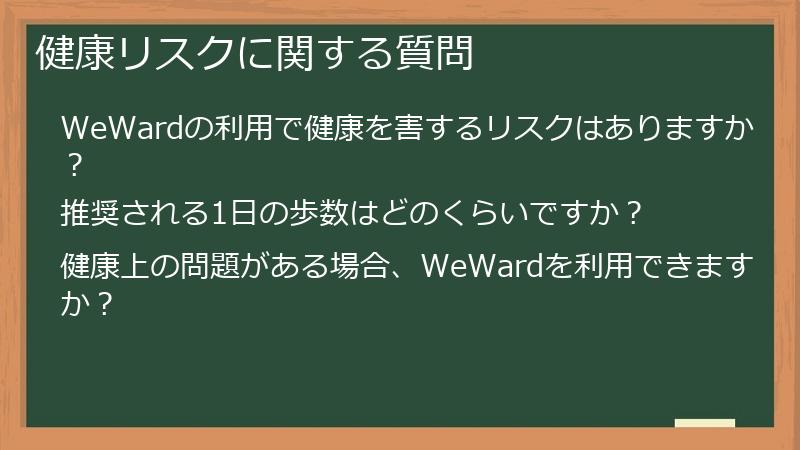 健康リスクに関する質問

WeWardの利用で健康を害するリスクはありますか？

推奨される1日の歩数はどのくらいですか？

健康上の問題がある場合、WeWardを利用できますか？